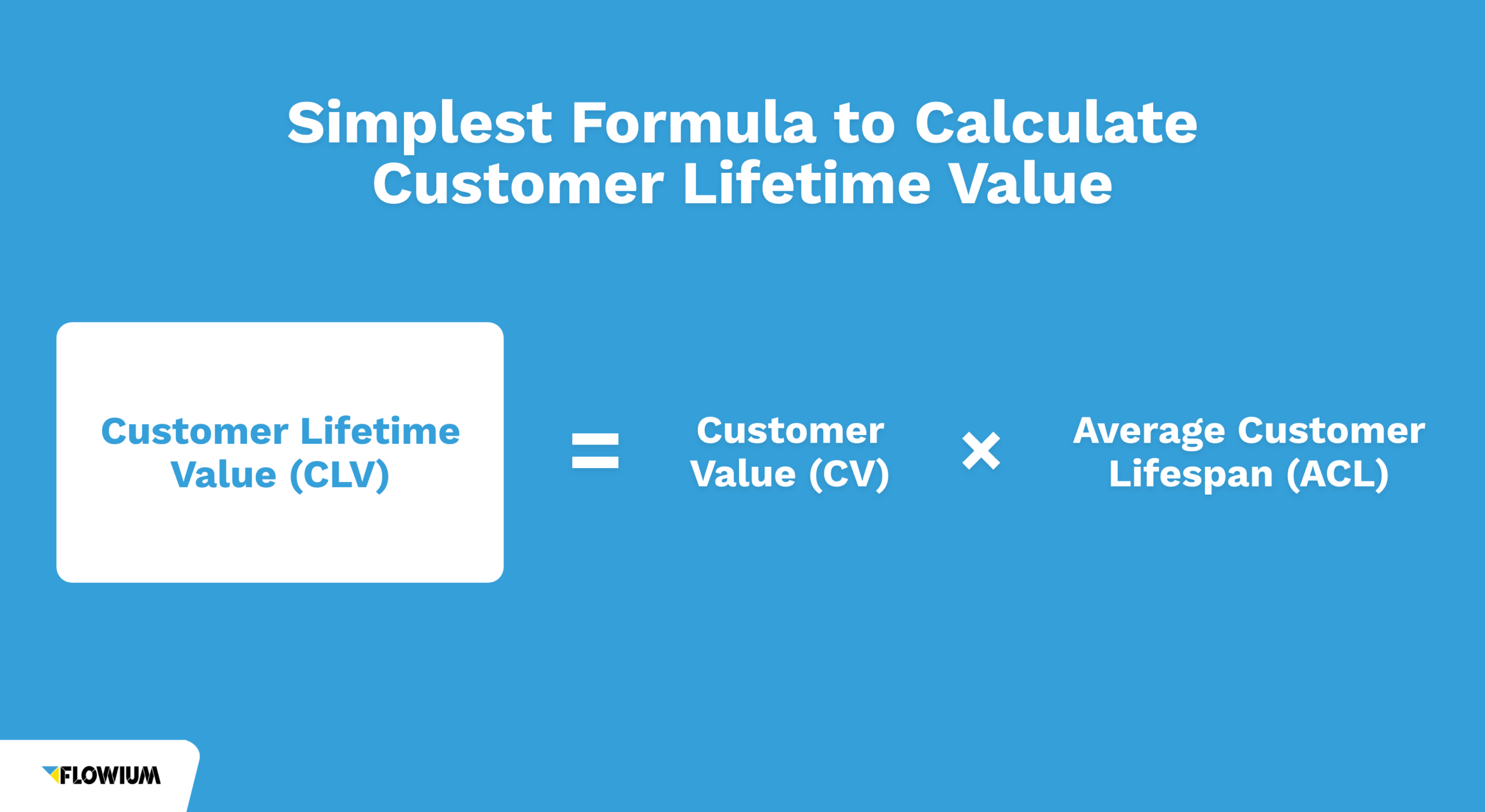 Simplest Formula to Calculate Customer Lifetime Value

Customer Lifetime Value (CLV) = Customer Value (CV) × Average Customer Lifespan (ACL)

FLOWIUM